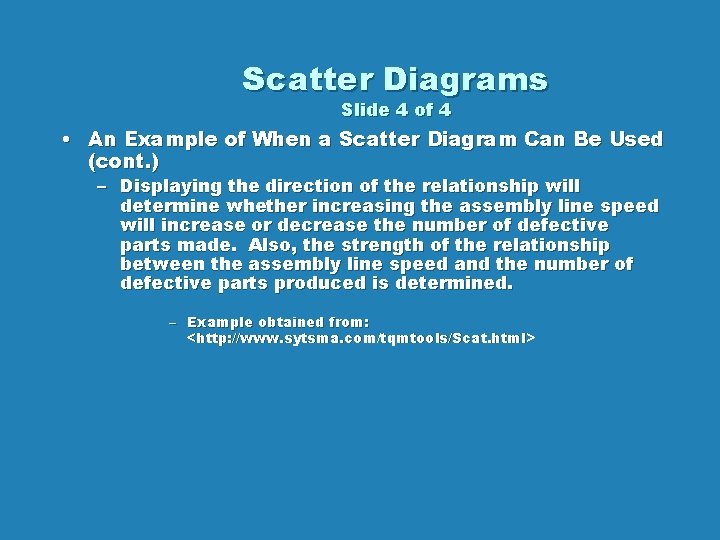 Scatter Diagrams
Slide 4 of 4

• An Example of When a Scatter Diagram Can Be Used (cont.)

– Displaying the direction of the relationship will determine whether increasing the assembly line speed will increase or decrease the number of defective parts made. Also, the strength of the relationship between the assembly line speed and the number of defective parts produced is determined.

– Example obtained from: <http://www.sytsma.com/tqmtools/Scat.html>